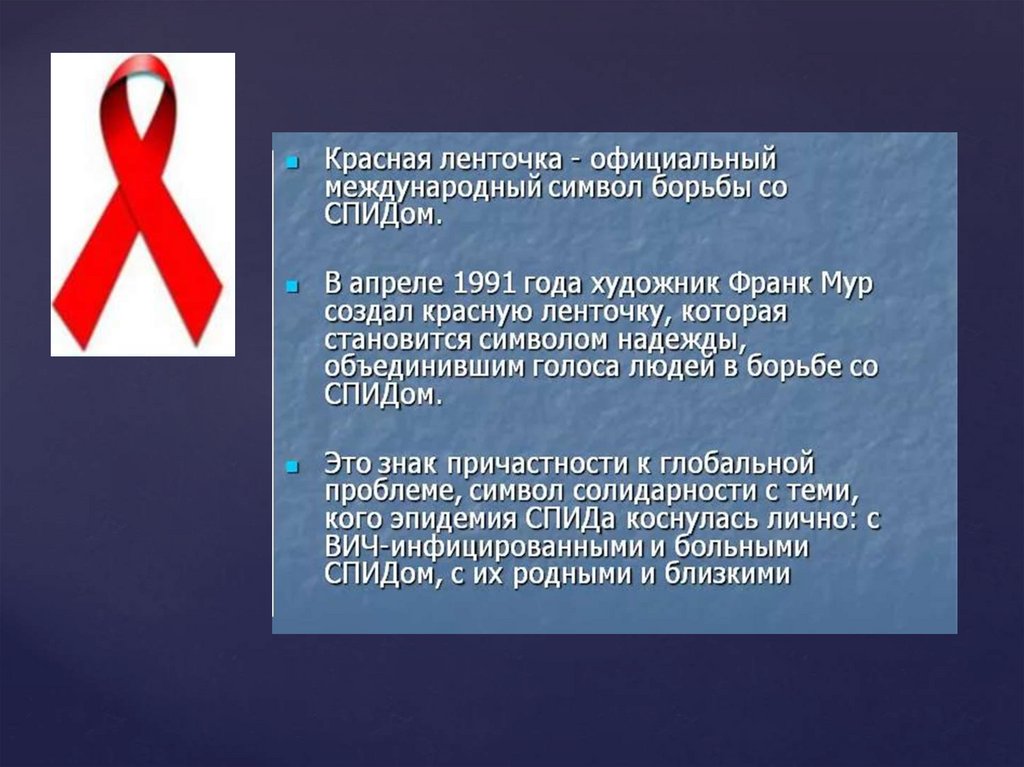 Красная ленточка - официальный международный символ борьбы со СПИДом.

В апреле 1991 года художник Франк Мур создал красную ленточку, которая становится символом надежды, объединившим голоса людей в борьбе со СПИДом.

Это знак причастности к глобальной проблеме, символ солидарности с теми, кого эпидемия СПИДа коснулась лично: с ВИЧ-инфицированными и больными СПИДом, с их родными и близкими